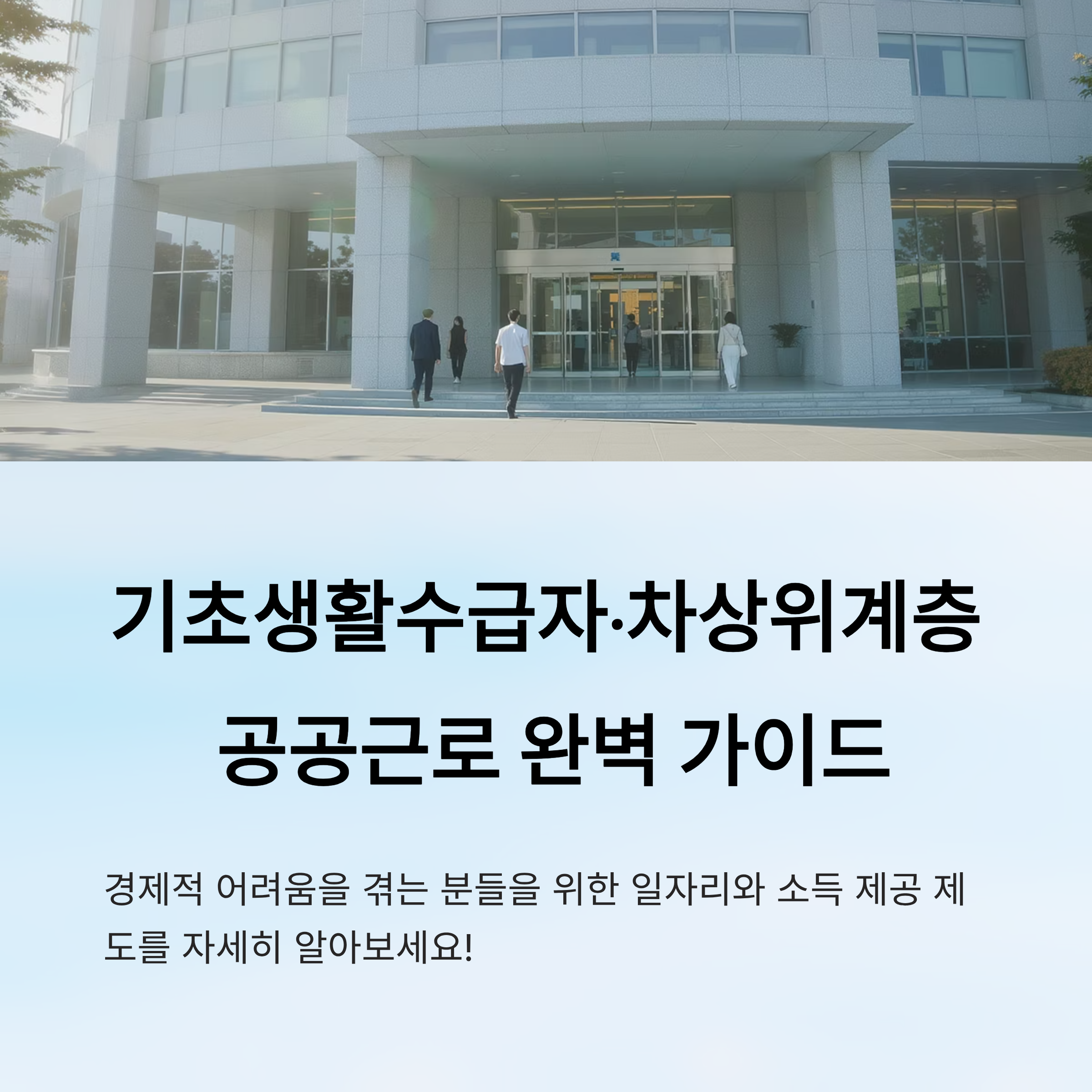 기초생활수급자·차상위계층 공공근로 완벽 가이드

경제적 어려움을 겪는 분들을 위한 일자리와 소득 제공 제도를 자세히 알아보세요!